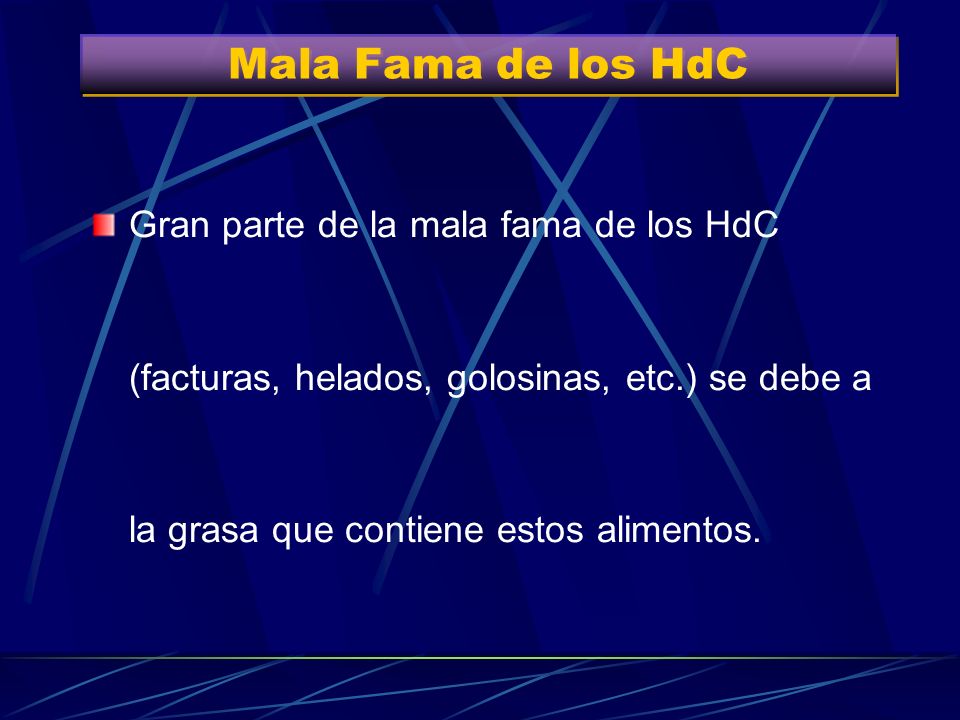 Mala Fama de los HdC

Gran parte de la mala fama de los HdC (facturas, helados, golosinas, etc.) se debe a la grasa que contiene estos alimentos.